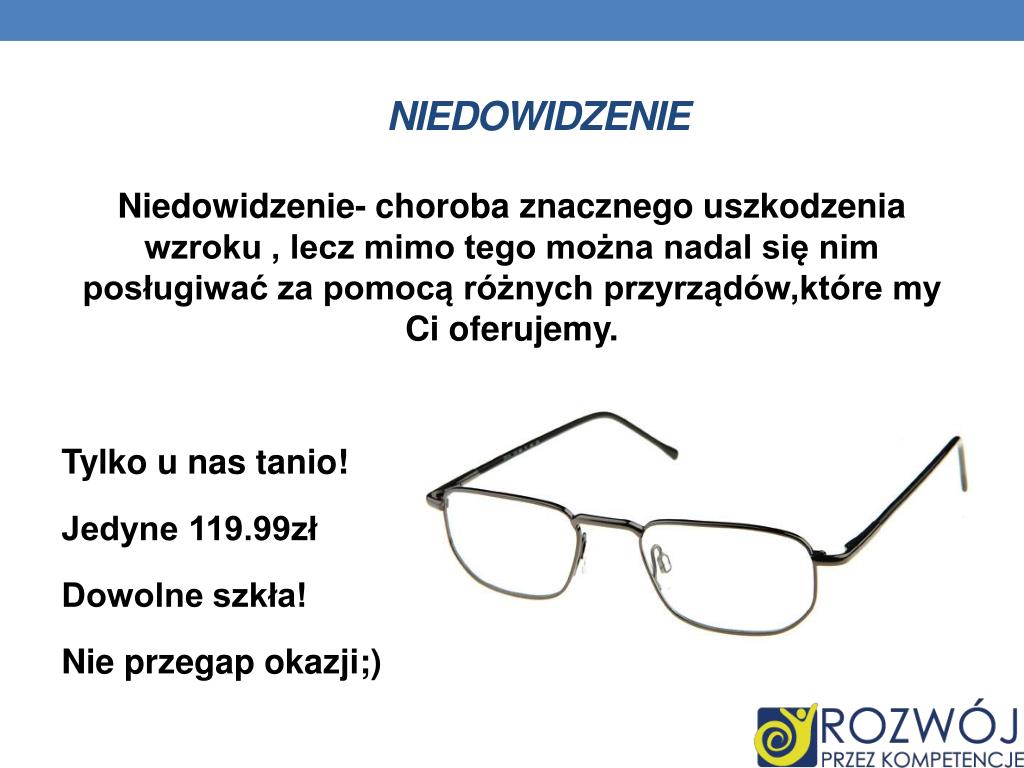 NIEDOWIDZENIE

Niedowidzenie- choroba znacznego uszkodzenia wzroku , lecz mimo tego można nadal się nim posługiwać za pomocą różnych przyrządów,które my Ci oferujemy.

Tylko u nas tanio!

Jedyne 119.99zł

Dowolne szkła!

Nie przegap okazji;)

ROZWÓJ
PRZEZ KOMPETENCJE